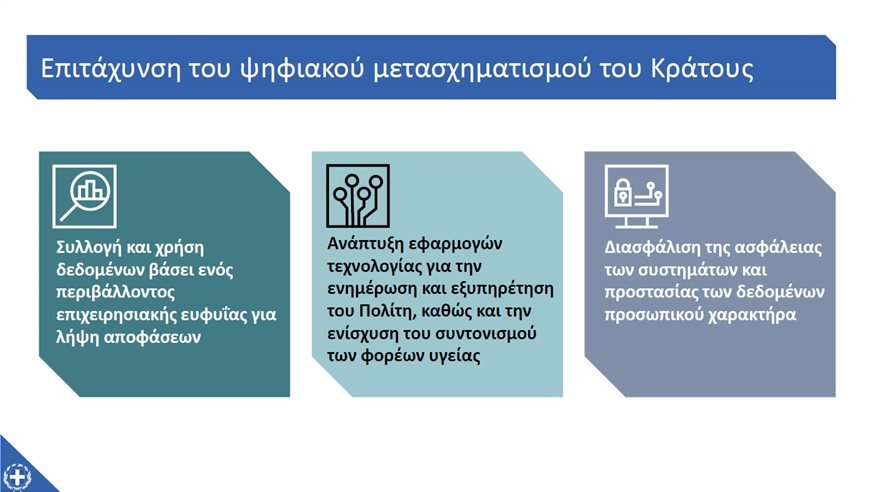 Επιτάχυνση του ψηφιακού μετασχηματισμού του Κράτους

Συλλογή και χρήση δεδομένων βάσει ενός περιβάλλοντος επιχειρησιακής ευφυΐας για λήψη αποφάσεων

Ανάπτυξη εφαρμογών τεχνολογίας για την ενημέρωση και εξυπηρέτηση του Πολίτη, καθώς και την ενίσχυση του συντονισμού των φορέων υγείας

Διασφάλιση της ασφάλειας των συστημάτων και προστασίας των δεδομένων προσωπικού χαρακτήρα